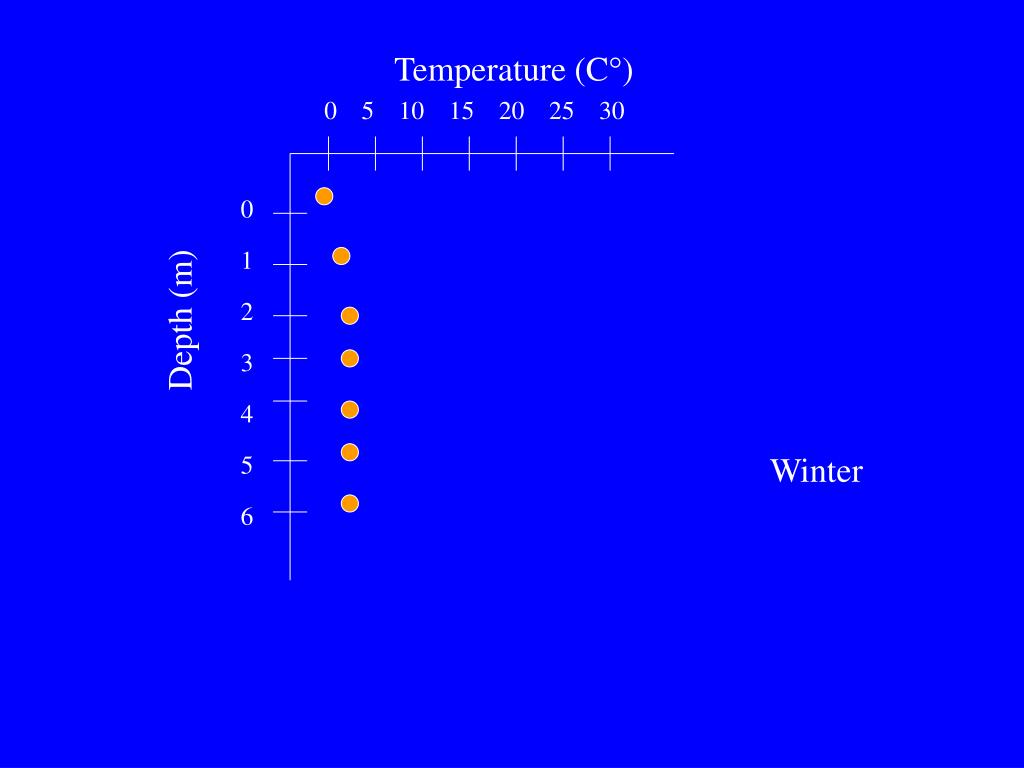 Temperature (C°)

0 5 10 15 20 25 30

Depth (m)

0
1
2
3
4
5
6

Winter